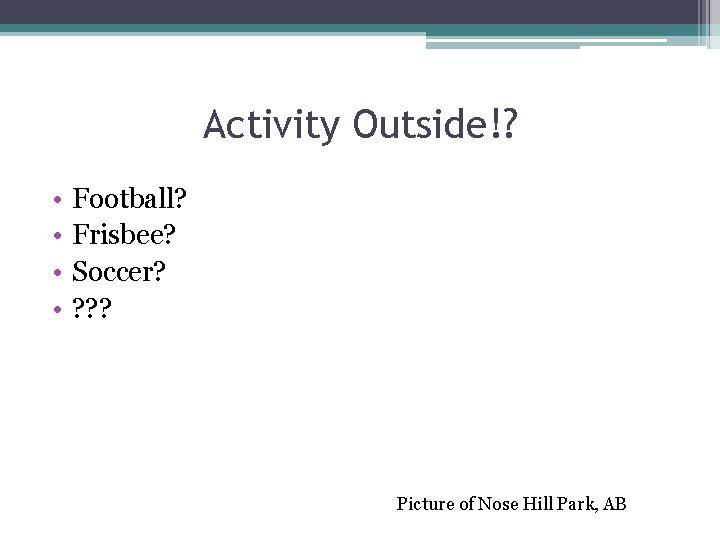 Activity Outside!?

• Football?
• Frisbee?
• Soccer?
• ???

Picture of Nose Hill Park, AB